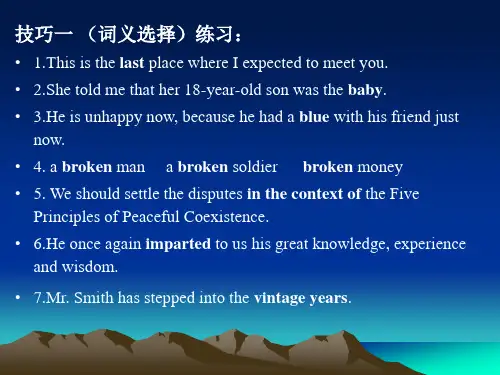 技巧一 （词义选择）练习：

• 1.This is the last place where I expected to meet you.

• 2.She told me that her 18-year-old son was the baby.

• 3.He is unhappy now, because he had a blue with his friend just now.

• 4. a broken man a broken soldier broken money

• 5. We should settle the disputes in the context of the Five Principles of Peaceful Coexistence.

• 6.He once again imparted to us his great knowledge, experience and wisdom.

• 7.Mr. Smith has stepped into the vintage years.